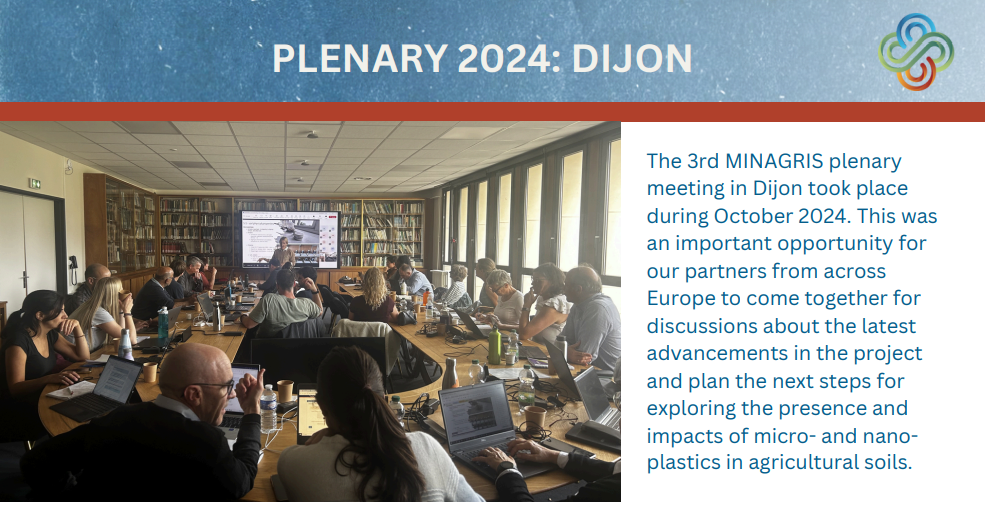 PLENARY 2024: DIJON

The 3rd MINAGRIS plenary meeting in Dijon took place during October 2024. This was an important opportunity for our partners from across Europe to come together for discussions about the latest advancements in the project and plan the next steps for exploring the presence and impacts of micro- and nano-plastics in agricultural soils.